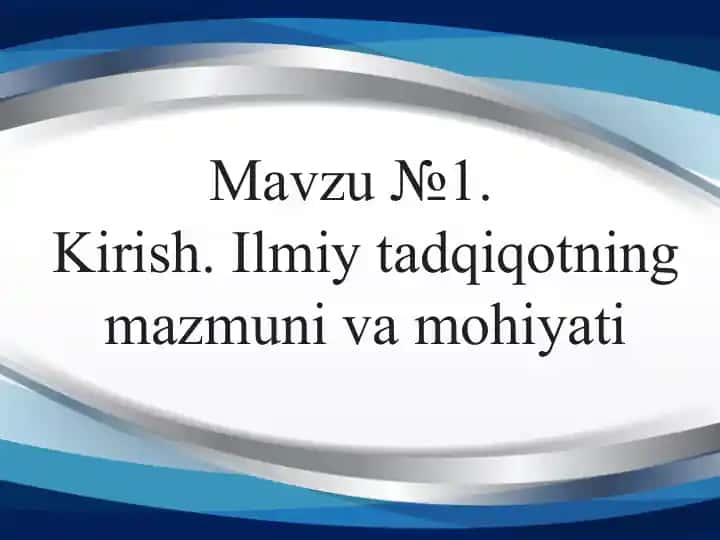 Mavzu №1.
Kirish. Ilmiy tadqiqotning mazmuni va mohiyati